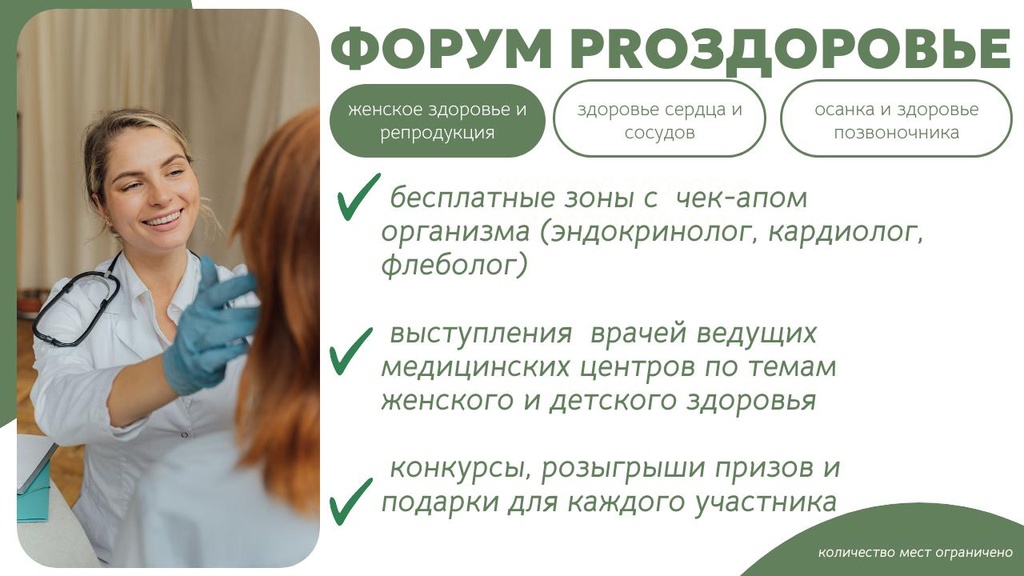 ФОРУМ PROЗДОРОВЬЕ

женское здоровье и репродукция

здоровье сердца и сосудов

осанка и здоровье позвоночника

✓ бесплатные зоны с чек-апом организма (эндокринолог, кардиолог, флеболог)

✓ выступления врачей ведущих медицинских центров по темам женского и детского здоровья

✓ конкурсы, розыгрыши призов и подарки для каждого участника

количество мест ограничено